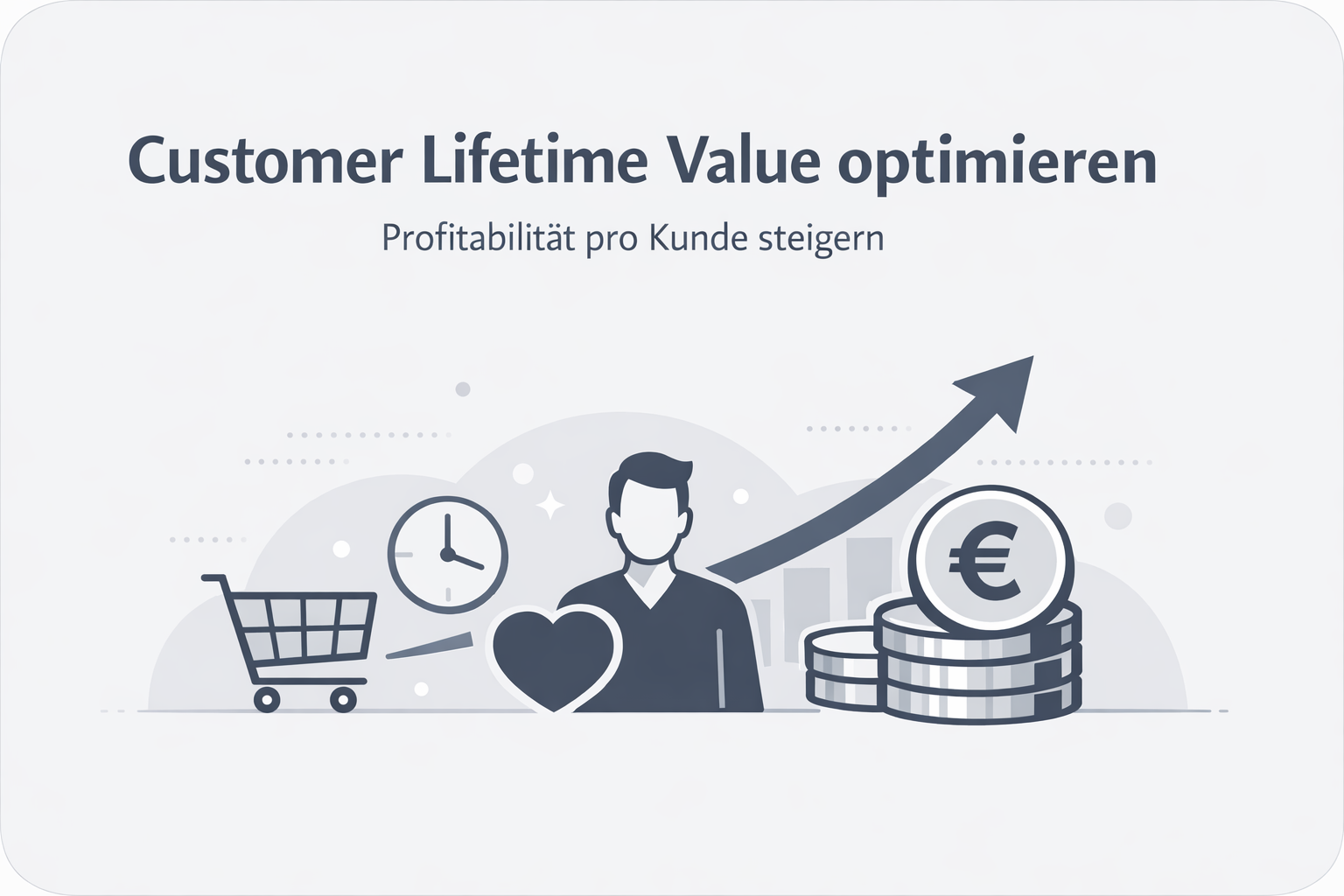 Customer Lifetime Value optimieren

Profitabilität pro Kunde steigern

€